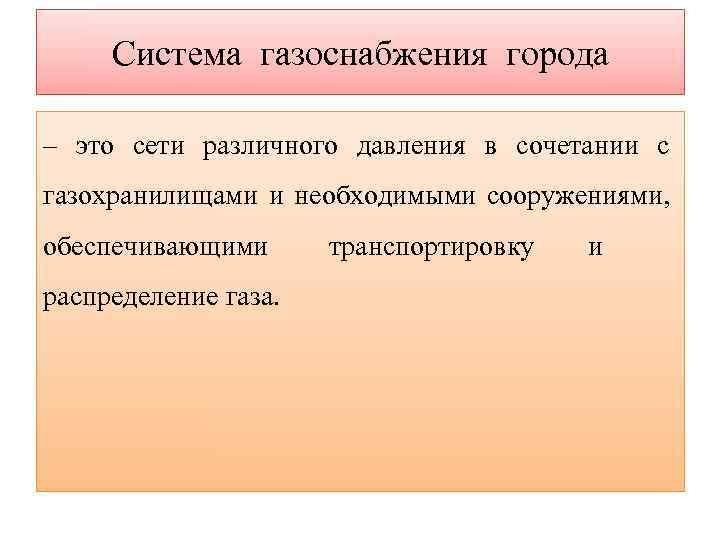 Система газоснабжения города

– это сети различного давления в сочетании с газохранилищами и необходимыми сооружениями, обеспечивающими транспортировку и распределение газа.